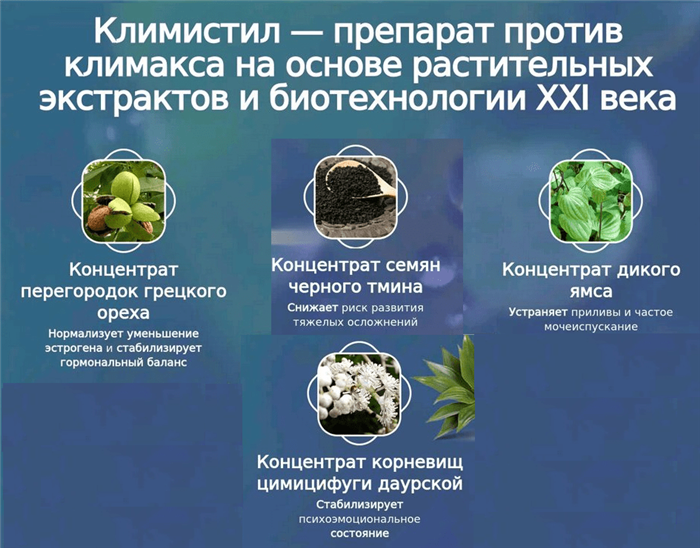 Климистил — препарат против климакса на основе растительных экстрактов и биотехнологии XXI века

Концентрат перегородок грецкого ореха

Нормализует уменьшение эстрогена и стабилизирует гормональный баланс

Концентрат семян черного тмина

Снижает риск развития тяжелых осложнений

Концентрат дикого ямса

Устраняет приливы и частое мочеиспускание

Концентрат корневищ цимицифуги даурской

Стабилизирует психоэмоциональное состояние